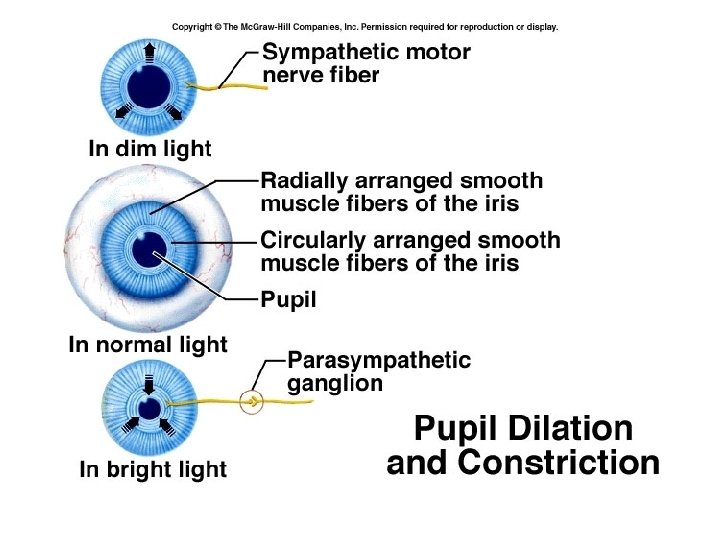 Copyright © The McGraw-Hill Companies, Inc. Permission required for reproduction or display.

Sympathetic motor nerve fiber

In dim light

Radially arranged smooth muscle fibers of the iris

Circularly arranged smooth muscle fibers of the iris

Pupil

In normal light

Parasympathetic ganglion

In bright light

Pupil Dilation and Constriction